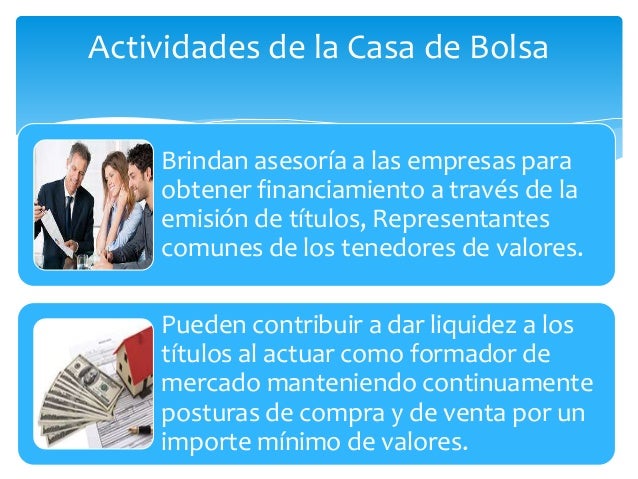 Actividades de la Casa de Bolsa

Brindan asesoría a las empresas para obtener financiamiento a través de la emisión de títulos, Representantes comunes de los tenedores de valores.

Pueden contribuir a dar liquidez a los títulos al actuar como formador de mercado manteniendo continuamente posturas de compra y de venta por un importe mínimo de valores.